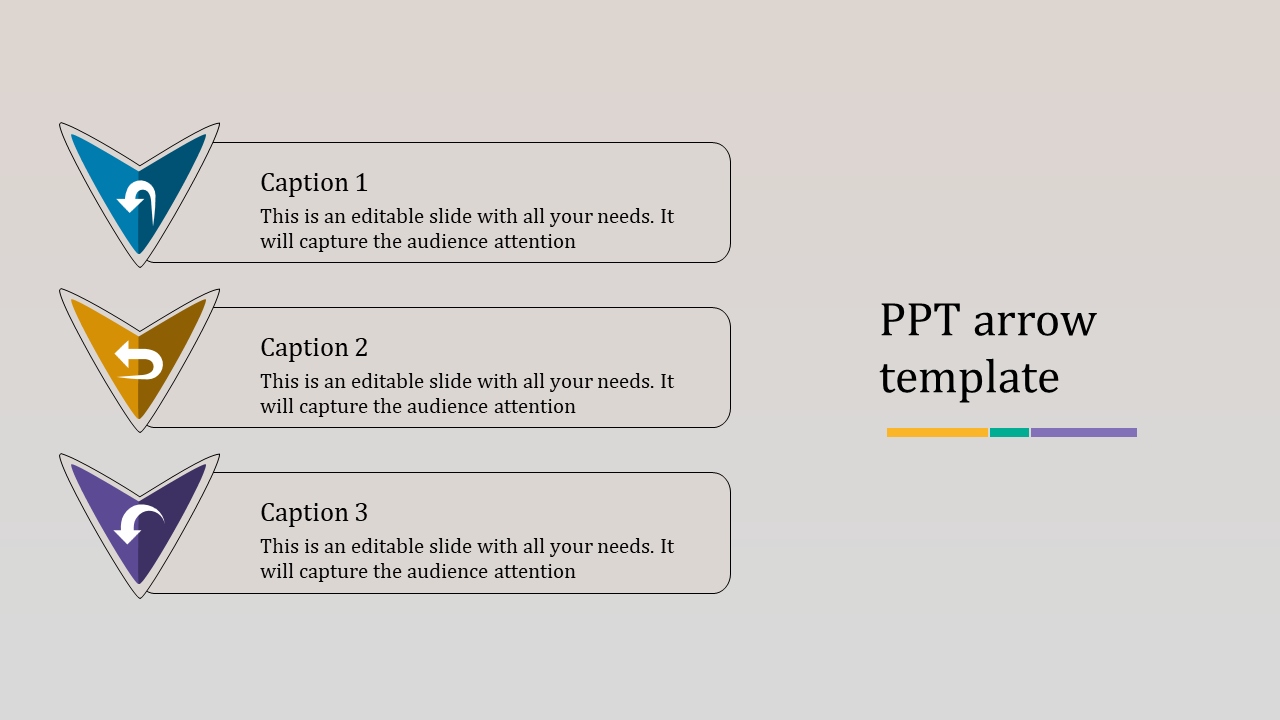 Caption 1
This is an editable slide with all your needs. It will capture the audience attention

Caption 2
This is an editable slide with all your needs. It will capture the audience attention

Caption 3
This is an editable slide with all your needs. It will capture the audience attention

PPT arrow template